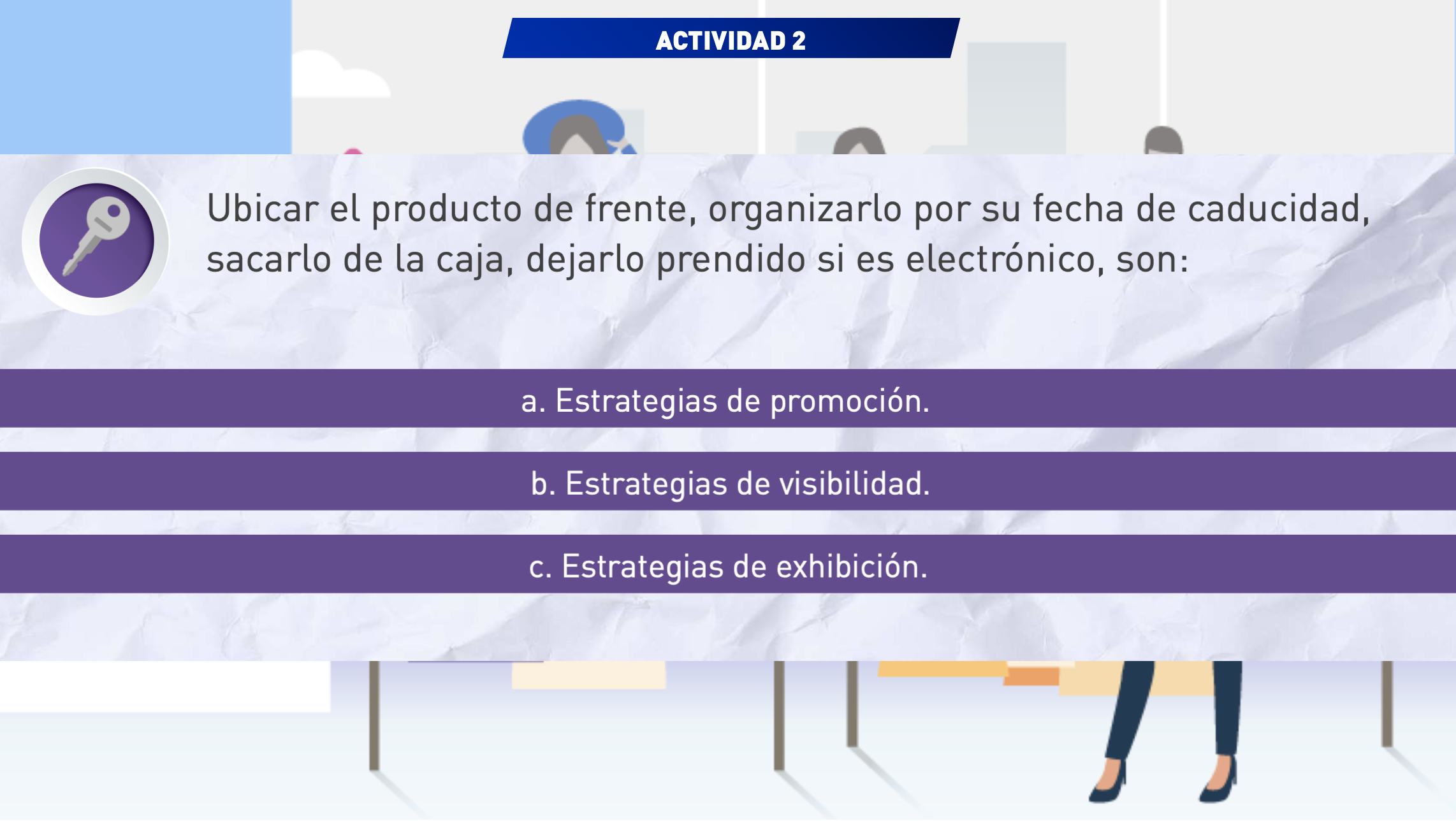 ACTIVIDAD 2

Ubicar el producto de frente, organizarlo por su fecha de caducidad, sacarlo de la caja, dejarlo prendido si es electrónico, son:

a. Estrategias de promoción.

b. Estrategias de visibilidad.

c. Estrategias de exhibición.